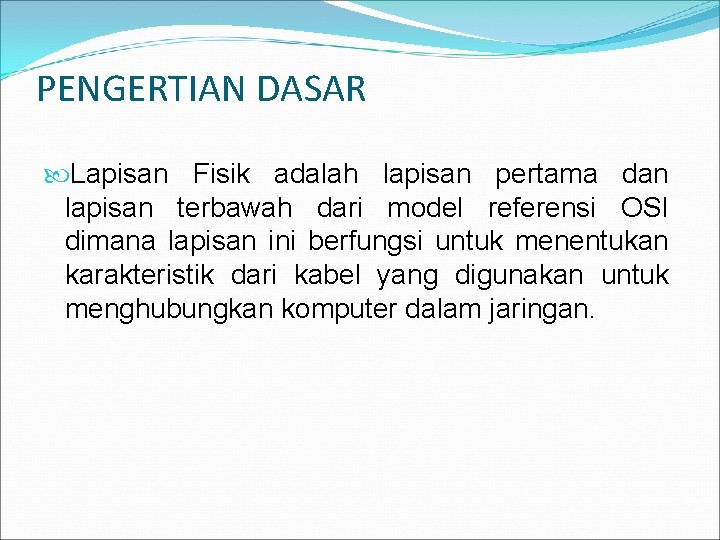 PENGERTIAN DASAR

Lapisan Fisik adalah lapisan pertama dan lapisan terbawah dari model referensi OSI dimana lapisan ini berfungsi untuk menentukan karakteristik dari kabel yang digunakan untuk menghubungkan komputer dalam jaringan.